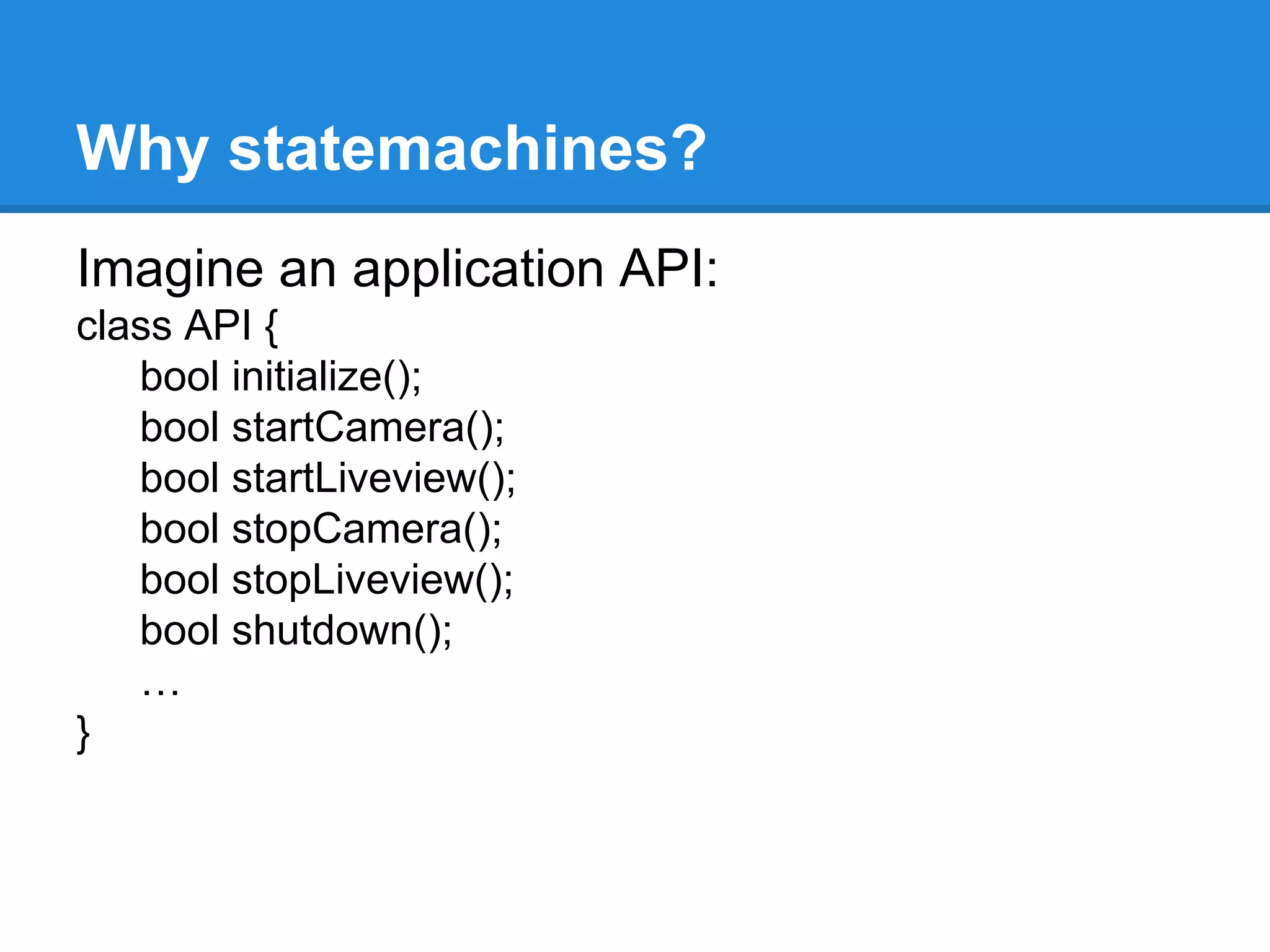 Why statemachines?

Imagine an application API:
class API {
bool initialize();
bool startCamera();
bool startLiveview();
bool stopCamera();
bool stopLiveview();
bool shutdown();
…
}